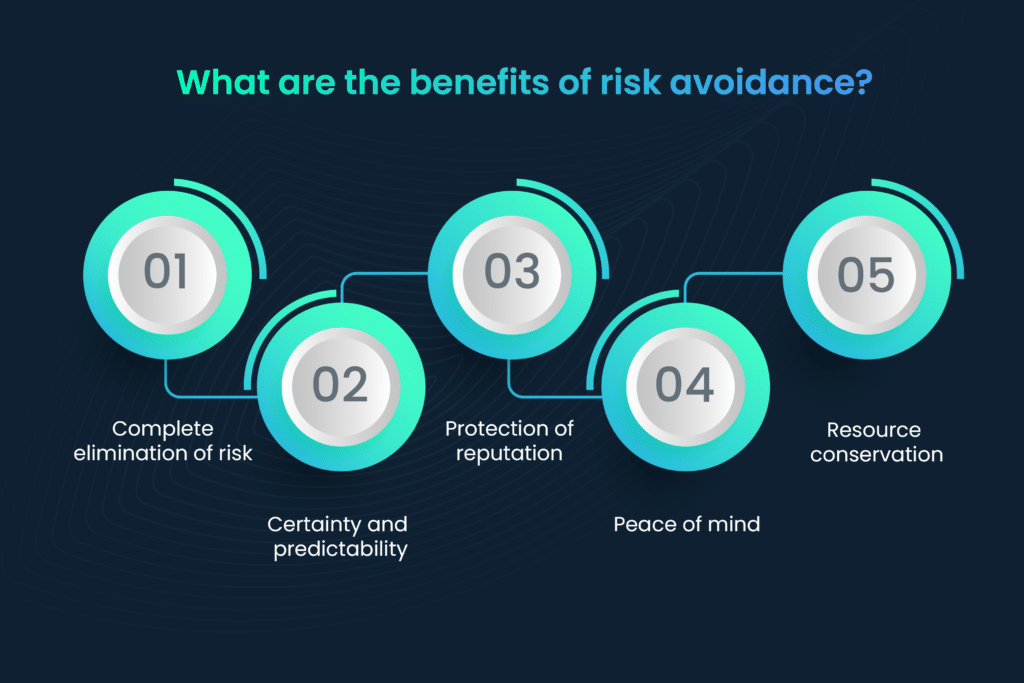 What are the benefits of risk avoidance?

01

Complete elimination of risk

02

Certainty and predictability

03

Protection of reputation

04

Peace of mind

05

Resource conservation